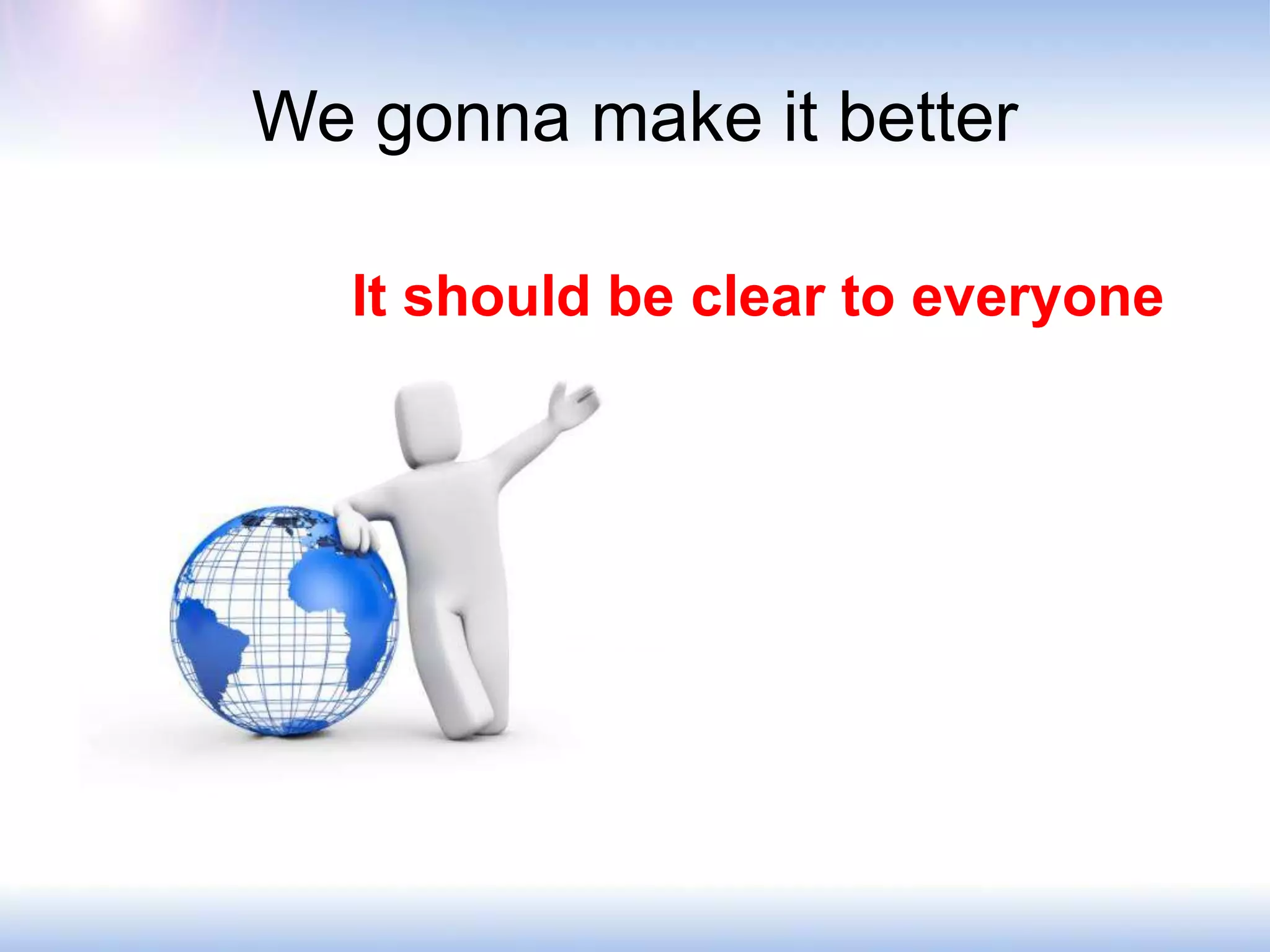 We gonna make it better

It should be clear to everyone